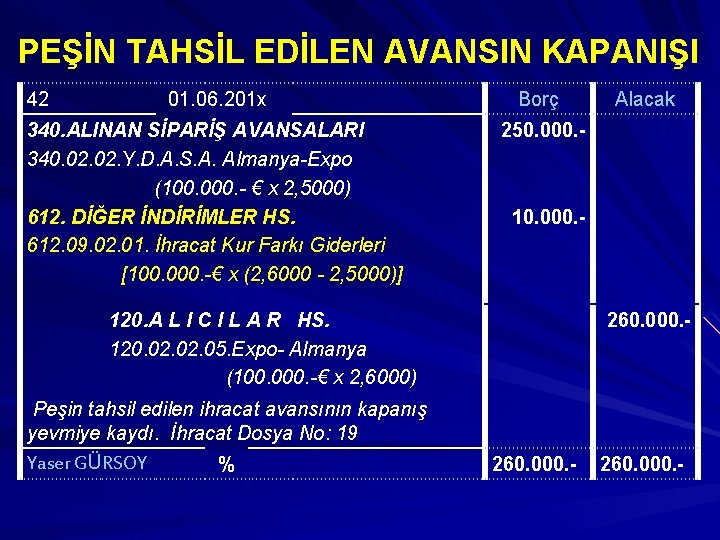 PEŞİN TAHSİL EDİLEN AVANSIN KAPANIŞI

| 42 01.06.201x | Borç | Alacak |
|---|---|---|
| 340.ALINAN SİPARİŞ AVANSALARI | 250.000.- | |
| 340.02.02.Y.D.A.S.A. Almanya-Expo | | |
| (100.000.- € x 2,5000) | | |
| 612. DİĞER İNDİRİMLER HS. | 10.000.- | |
| 612.09.02.01. İhracat Kur Farkı Giderleri | | |
| [100.000.-€ x (2,6000 - 2,5000)] | | |
| 120.A L I C I L A R HS. | | 260.000.- |
| 120.02.02.05.Expo- Almanya | | |
| (100.000.-€ x 2,6000) | | |
| Peşin tahsil edilen ihracat avansının kapanış yevmiye kaydı. İhracat Dosya No: 19 | | |
| Yaser GÜRSOY % | 260.000.- | 260.000.- |